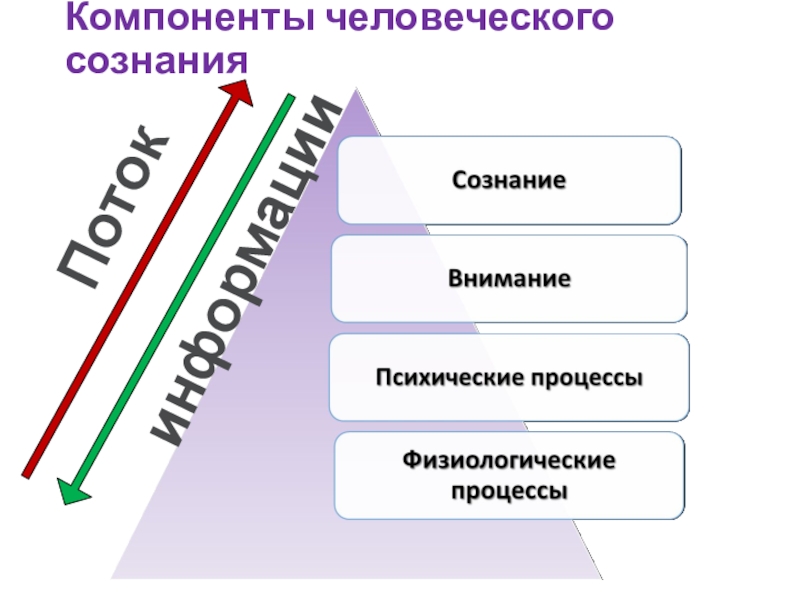 Компоненты человеческого сознания

Поток информации

Сознание

Внимание

Психические процессы

Физиологические процессы